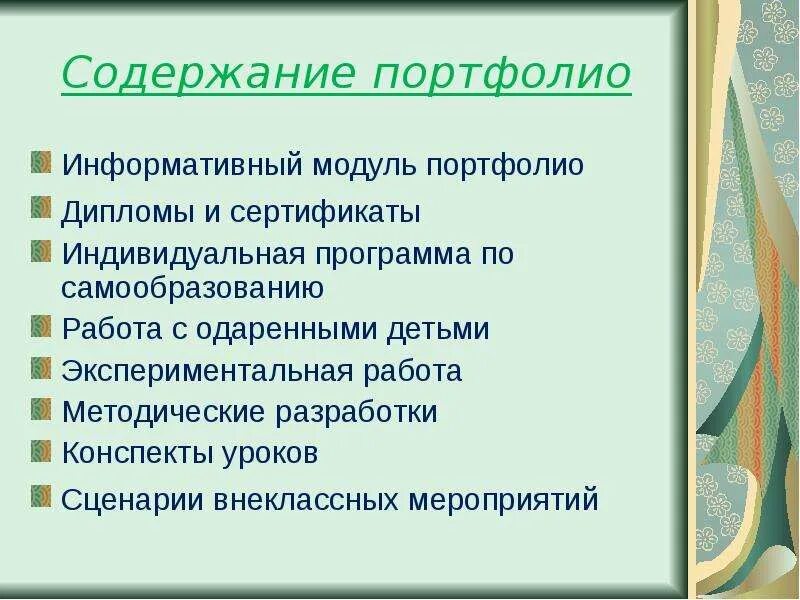 Содержание портфолио

Информативный модуль портфолио
Дипломы и сертификаты
Индивидуальная программа по самообразованию
Работа с одаренными детьми
Экспериментальная работа
Методические разработки
Конспекты уроков
Сценарии внеклассных мероприятий